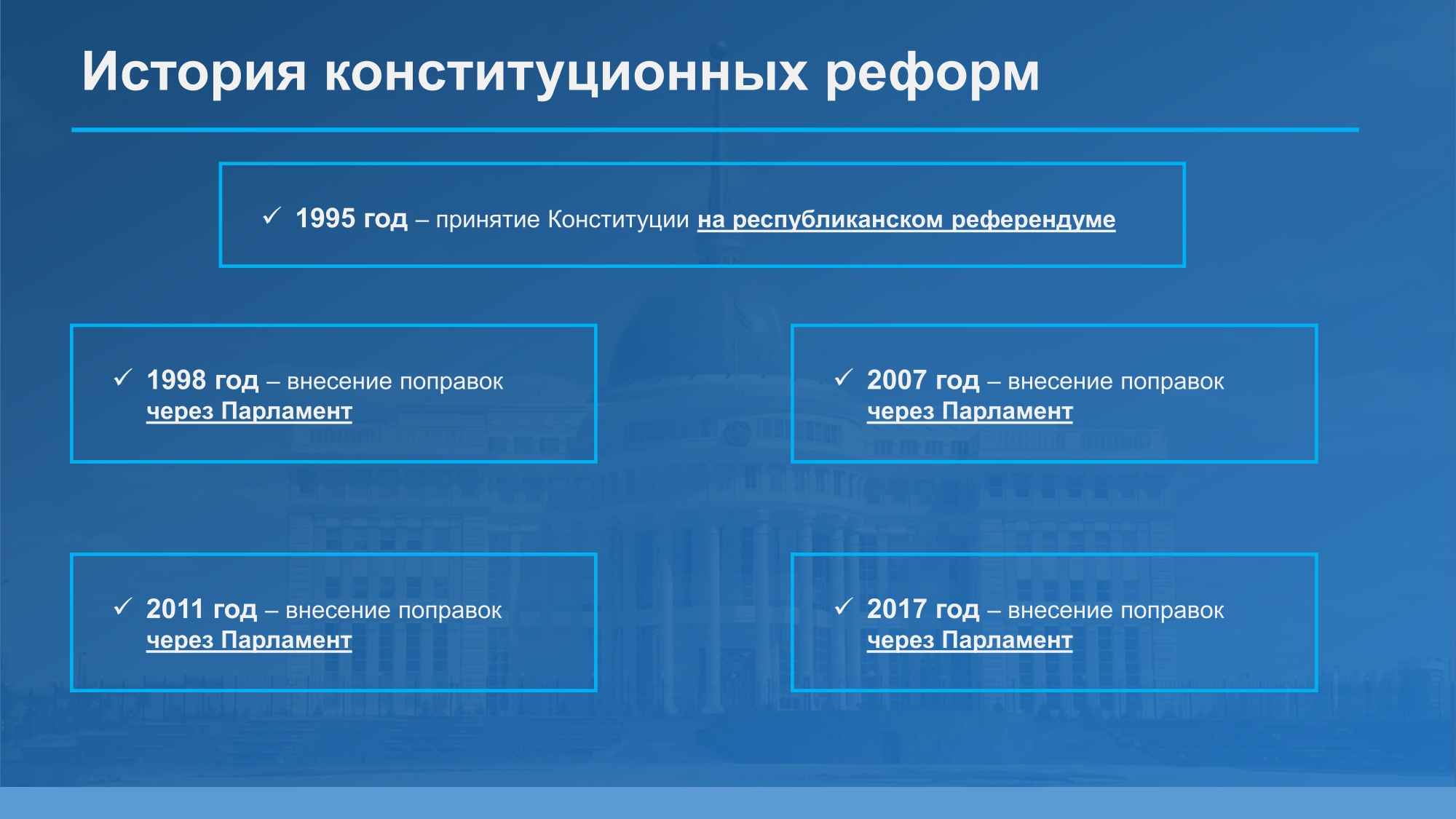 История конституционных реформ

✓ 1995 год – принятие Конституции на республиканском референдуме

✓ 1998 год – внесение поправок через Парламент

✓ 2007 год – внесение поправок через Парламент

✓ 2011 год – внесение поправок через Парламент

✓ 2017 год – внесение поправок через Парламент